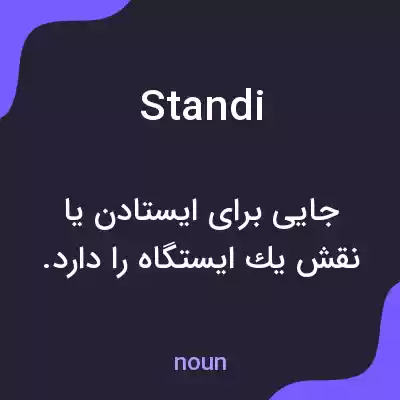 Standi

جایی برای ایستادن یا نقش یك ایستگاه را دارد.

noun